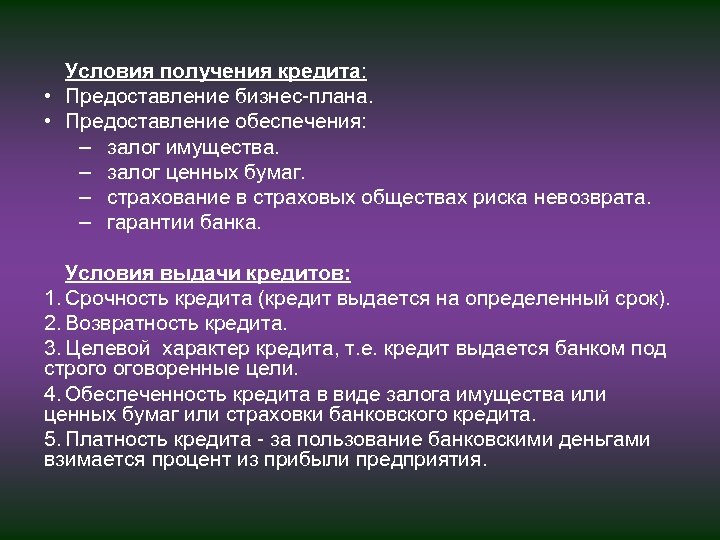 Условия получения кредита:
• Предоставление бизнес-плана.
• Предоставление обеспечения:
– залог имущества.
– залог ценных бумаг.
– страхование в страховых обществах риска невозврата.
– гарантии банка.

Условия выдачи кредитов:
1. Срочность кредита (кредит выдается на определенный срок).
2. Возвратность кредита.
3. Целевой характер кредита, т.е. кредит выдается банком под строго оговоренные цели.
4. Обеспеченность кредита в виде залога имущества или ценных бумаг или страховки банковского кредита.
5. Платность кредита - за пользование банковскими деньгами взимается процент из прибыли предприятия.